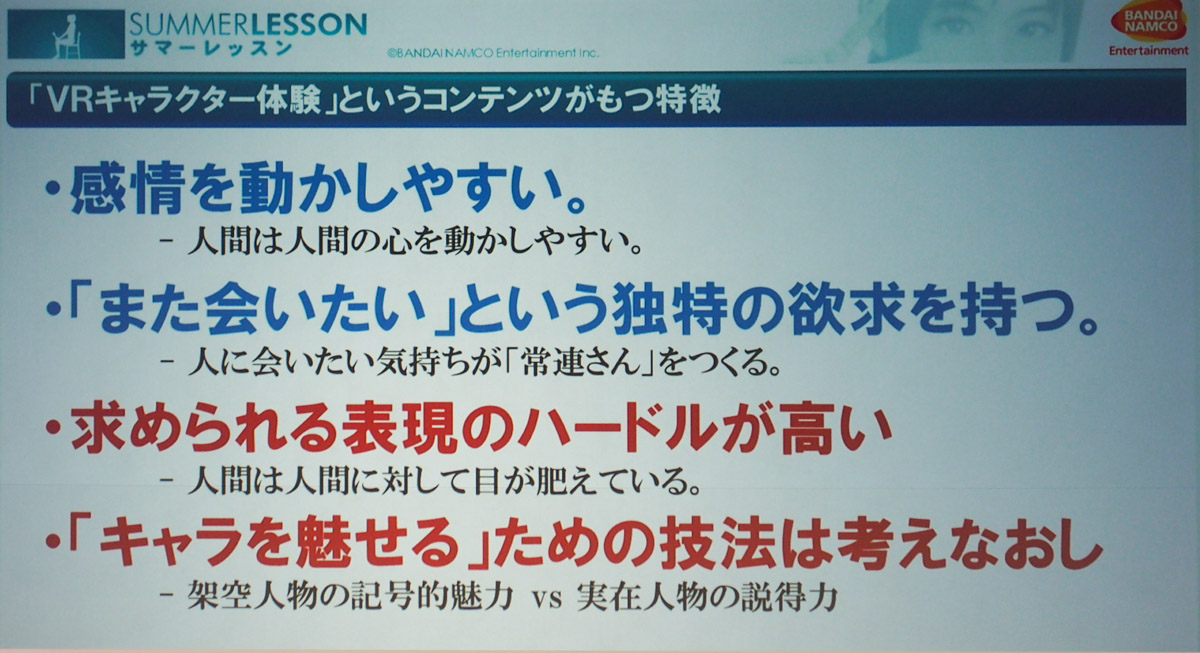 SUMMERLESSON
サマーレッスン
©BANDAI NAMCO Entertainment Inc.
BANDAI NAMCO Entertainment

「VRキャラクター体験」というコンテンツがもつ特徴

・感情を動かしやすい。
- 人間は人間の心を動かしやすい。

・「また会いたい」という独特の欲求を持つ。
- 人に会いたい気持ちが「常連さん」をつくる。

・求められる表現のハードルが高い
- 人間は人間に対して目が肥えている。

・「キャラを魅せる」ための技法は考えなおし
- 架空人物の記号的魅力 vs 実在人物の説得力